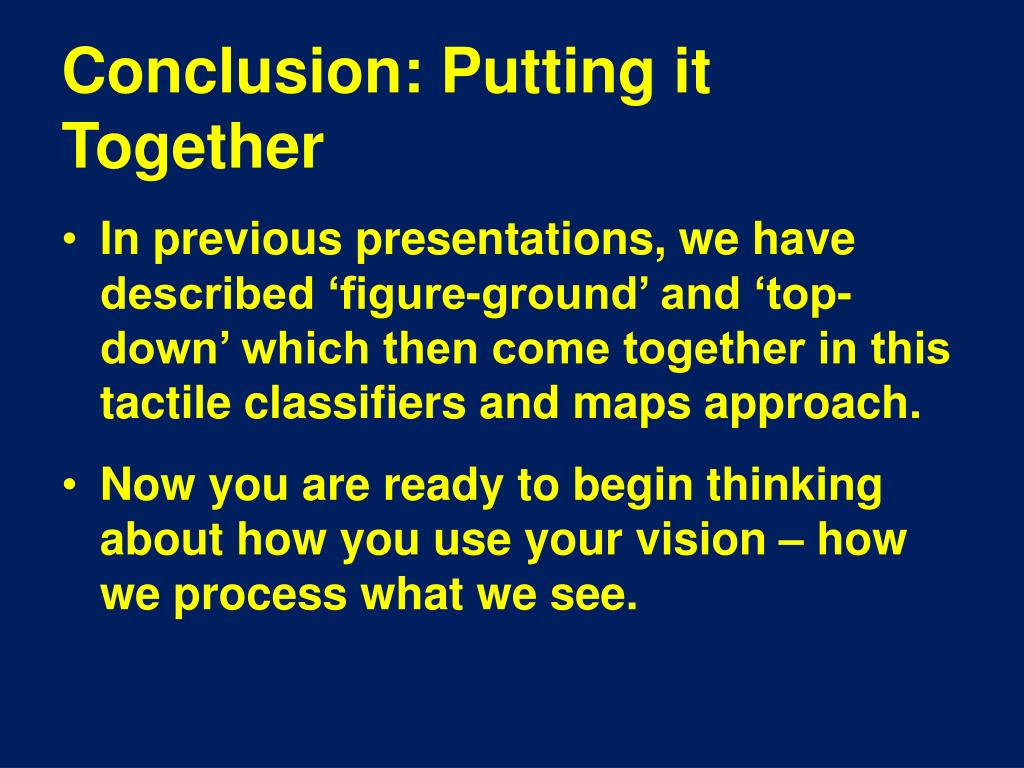 Conclusion: Putting it Together

• In previous presentations, we have described ‘figure-ground’ and ‘top-down’ which then come together in this tactile classifiers and maps approach.

• Now you are ready to begin thinking about how you use your vision – how we process what we see.